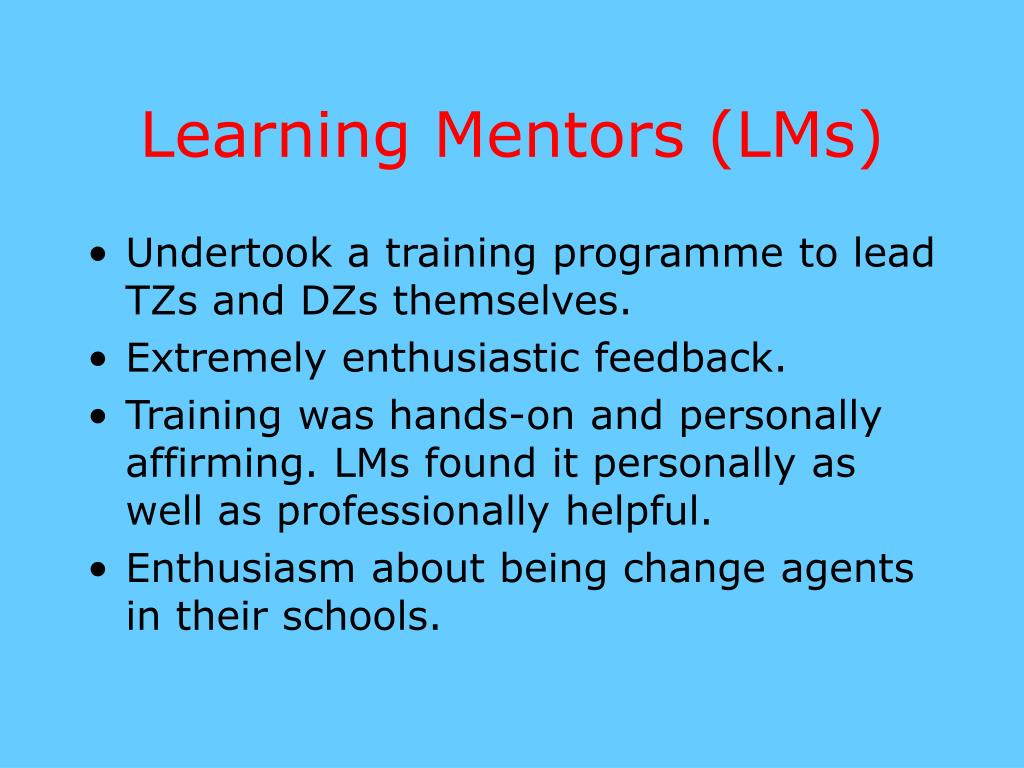 Learning Mentors (LMs)

• Undertook a training programme to lead TZs and DZs themselves.
• Extremely enthusiastic feedback.
• Training was hands-on and personally affirming. LMs found it personally as well as professionally helpful.
• Enthusiasm about being change agents in their schools.